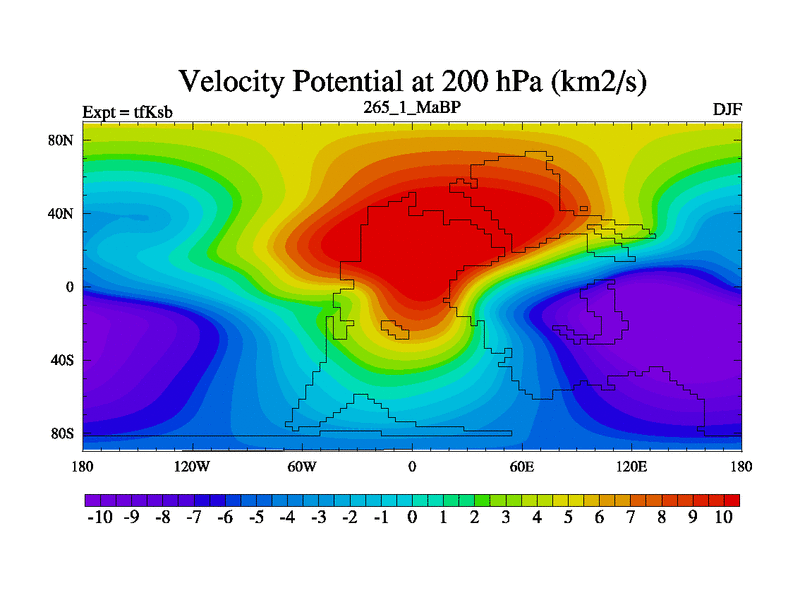 Velocity Potential at 200 hPa (km2/s)
Expt = tfKsb
265_1_MaBP
DJF

80N
40N
0
40S
80S

180
120W
60W
0
60E
120E
180

-10 -9 -8 -7 -6 -5 -4 -3 -2 -1 0 1 2 3 4 5 6 7 8 9 10